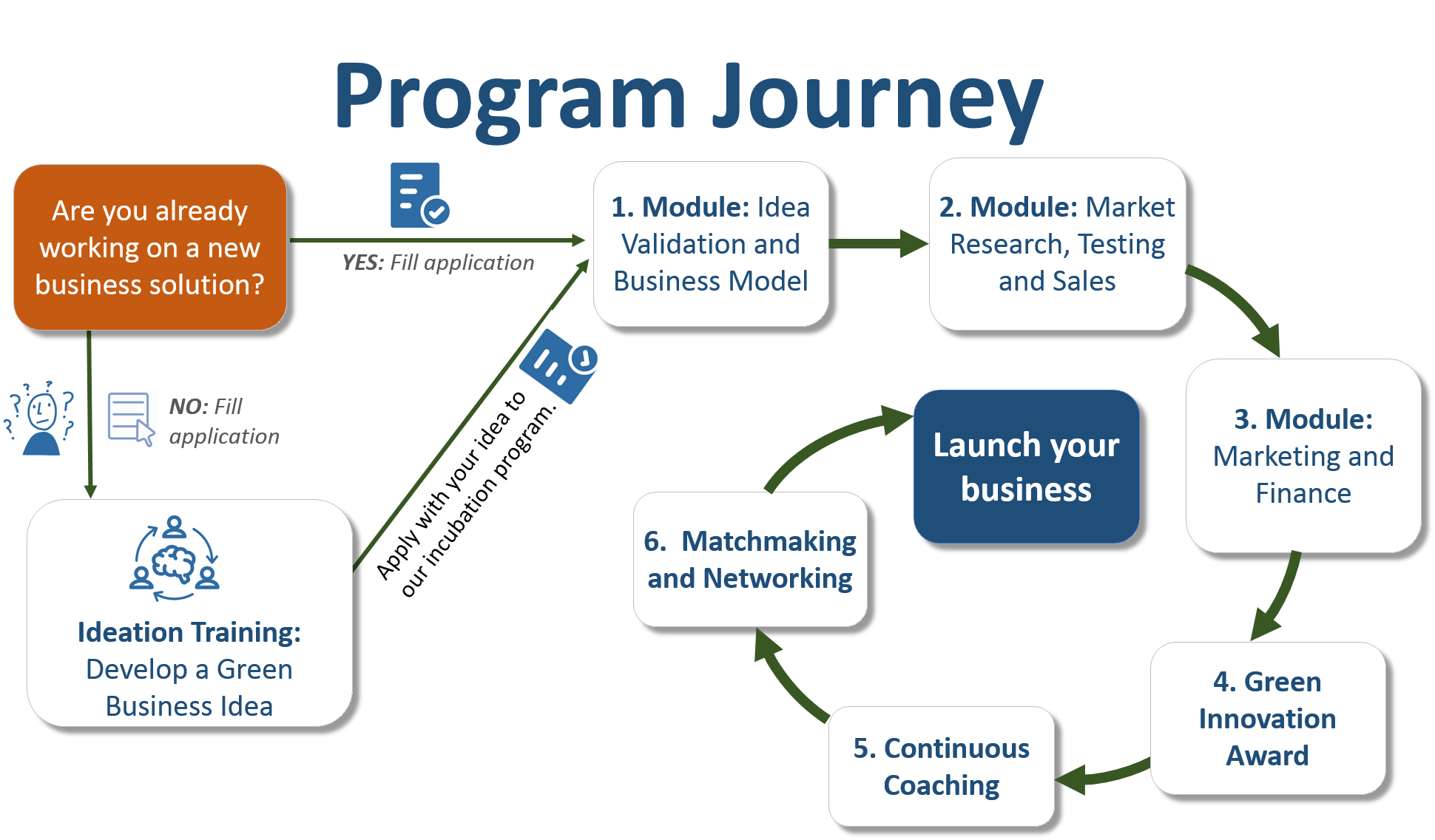 Program Journey

Are you already working on a new business solution?

YES: Fill application

NO: Fill application

Ideation Training: Develop a Green Business Idea

Apply with your idea to our incubation program.

1. Module: Idea Validation and Business Model

2. Module: Market Research, Testing and Sales

3. Module: Marketing and Finance

4. Green Innovation Award

5. Continuous Coaching

6. Matchmaking and Networking

Launch your business